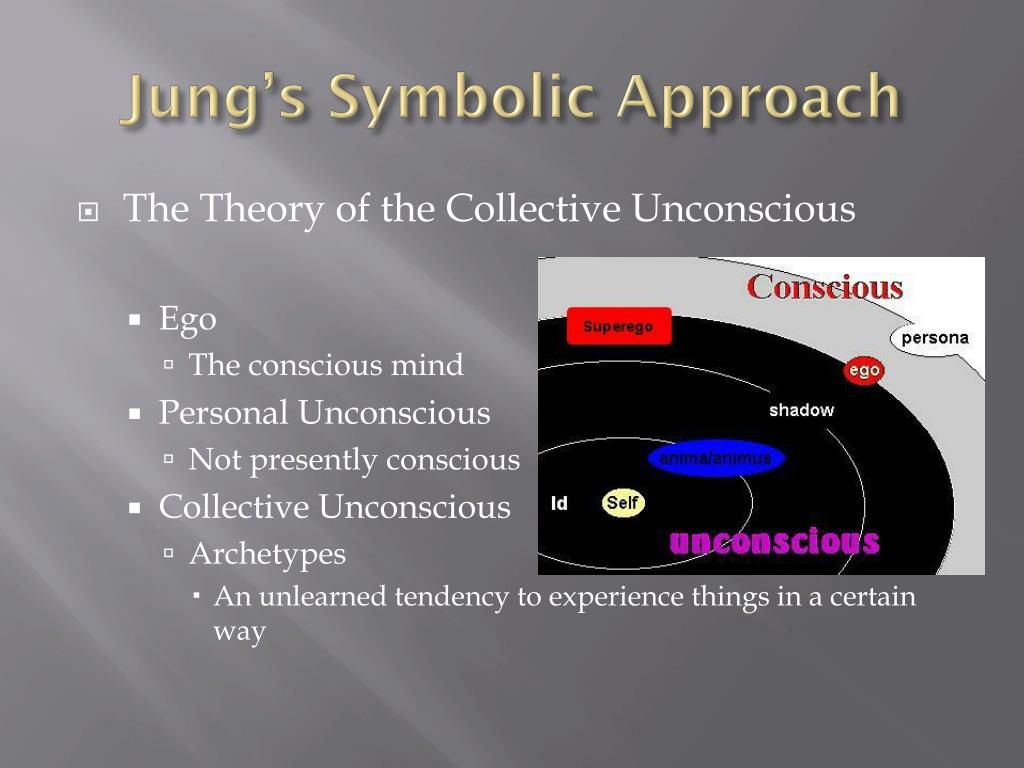 Jung's Symbolic Approach

The Theory of the Collective Unconscious

Ego
The conscious mind
Personal Unconscious
Not presently conscious
Collective Unconscious
Archetypes
An unlearned tendency to experience things in a certain way

Conscious
Superego
persona
ego
shadow
anima/animus
Id
Self
unconscious